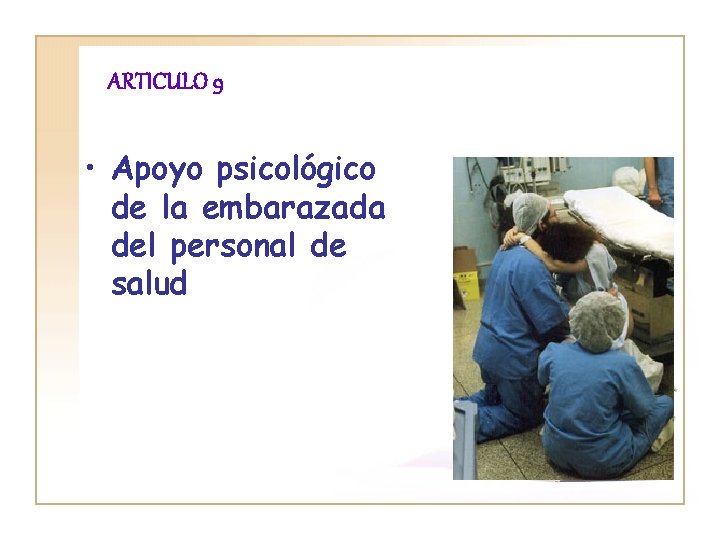 ARTICULO 9

• Apoyo psicológico de la embarazada del personal de salud